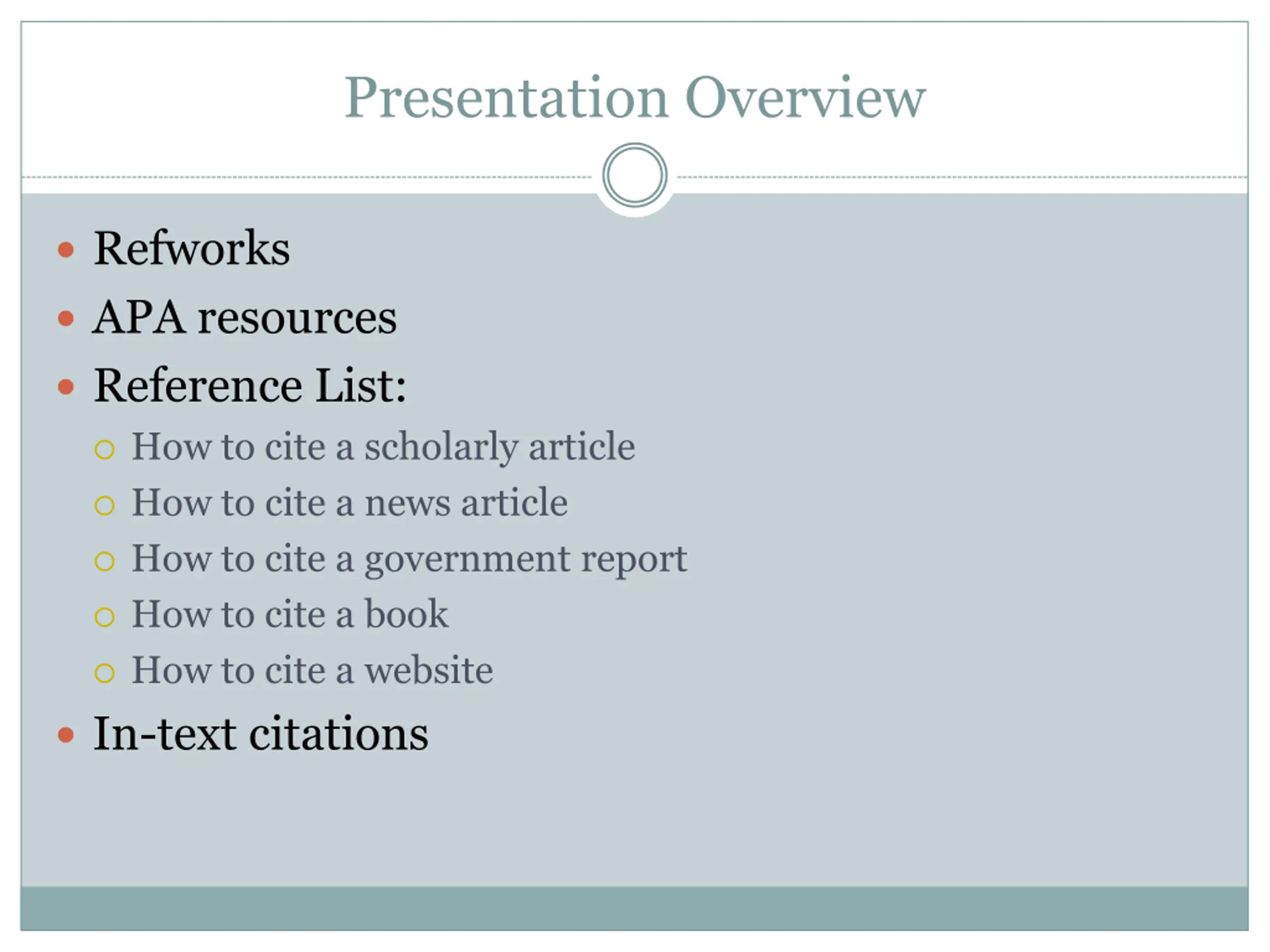 Presentation Overview

- Refworks
- APA resources
- Reference List:
  - How to cite a scholarly article
  - How to cite a news article
  - How to cite a government report
  - How to cite a book
  - How to cite a website
- In-text citations